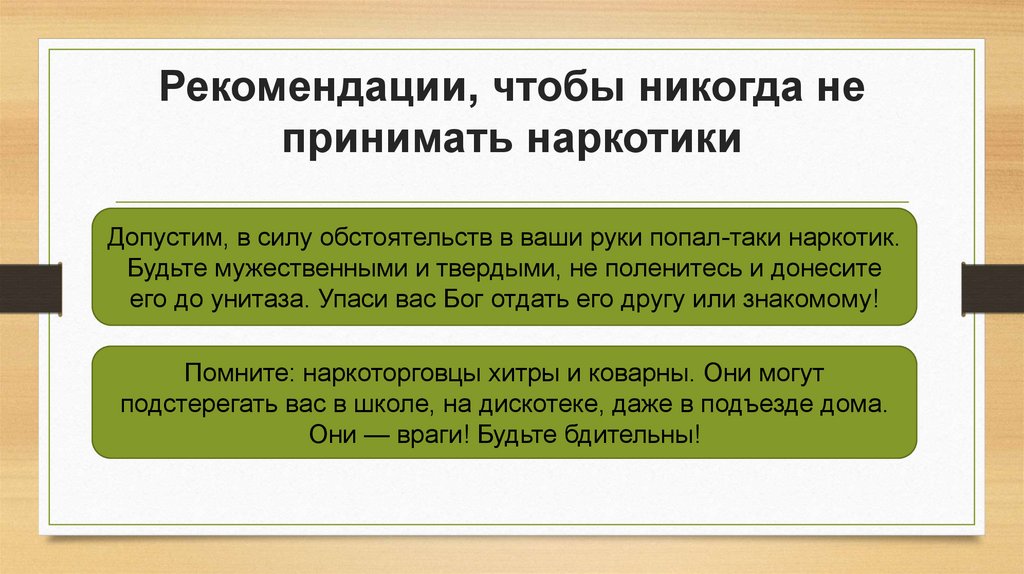 Рекомендации, чтобы никогда не принимать наркотики

Допустим, в силу обстоятельств в ваши руки попал-таки наркотик. Будьте мужественными и твердыми, не поленитесь и донесите его до унитаза. Упаси вас Бог отдать его другу или знакомому!

Помните: наркоторговцы хитры и коварны. Они могут подстерегать вас в школе, на дискотеке, даже в подъезде дома. Они — враги! Будьте бдительны!